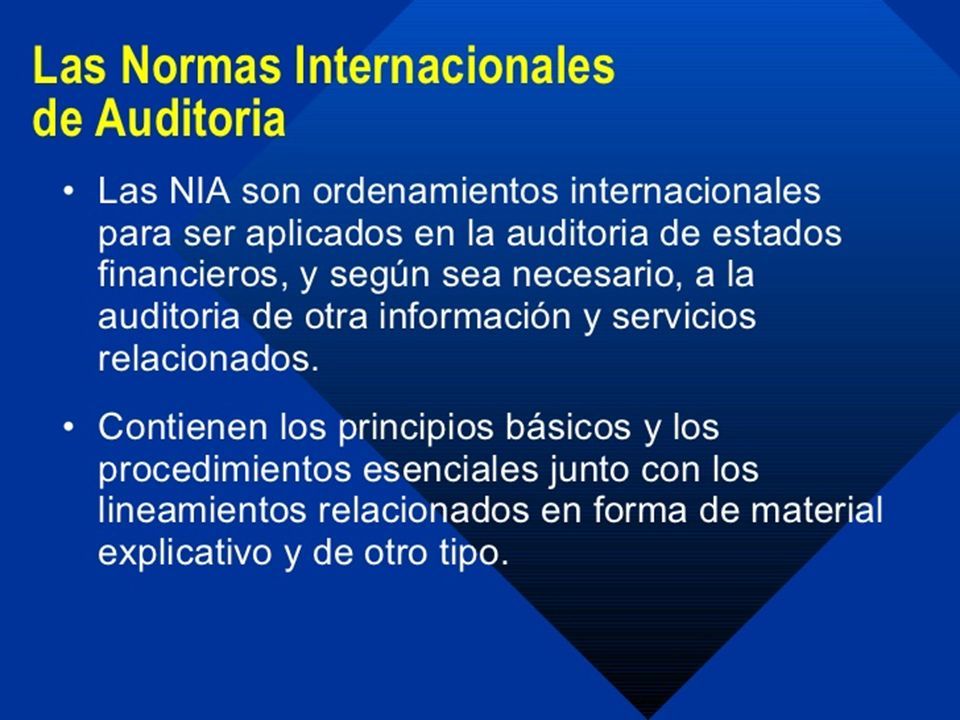 Las Normas Internacionales de Auditoria

• Las NIA son ordenamientos internacionales para ser aplicados en la auditoria de estados financieros, y según sea necesario, a la auditoria de otra información y servicios relacionados.

• Contienen los principios básicos y los procedimientos esenciales junto con los lineamientos relacionados en forma de material explicativo y de otro tipo.